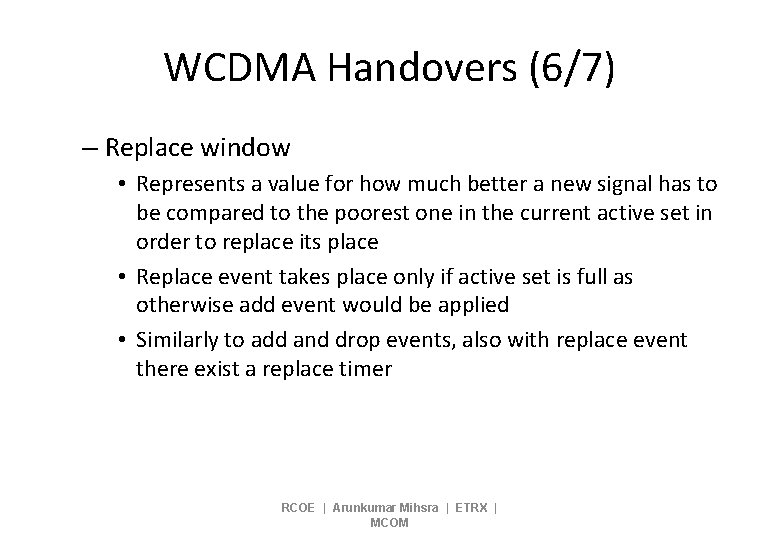 WCDMA Handovers (6/7)

– Replace window

• Represents a value for how much better a new signal has to be compared to the poorest one in the current active set in order to replace its place

• Replace event takes place only if active set is full as otherwise add event would be applied

• Similarly to add and drop events, also with replace event there exist a replace timer

RCOE | Arunkumar Mihsra | ETRX | MCOM